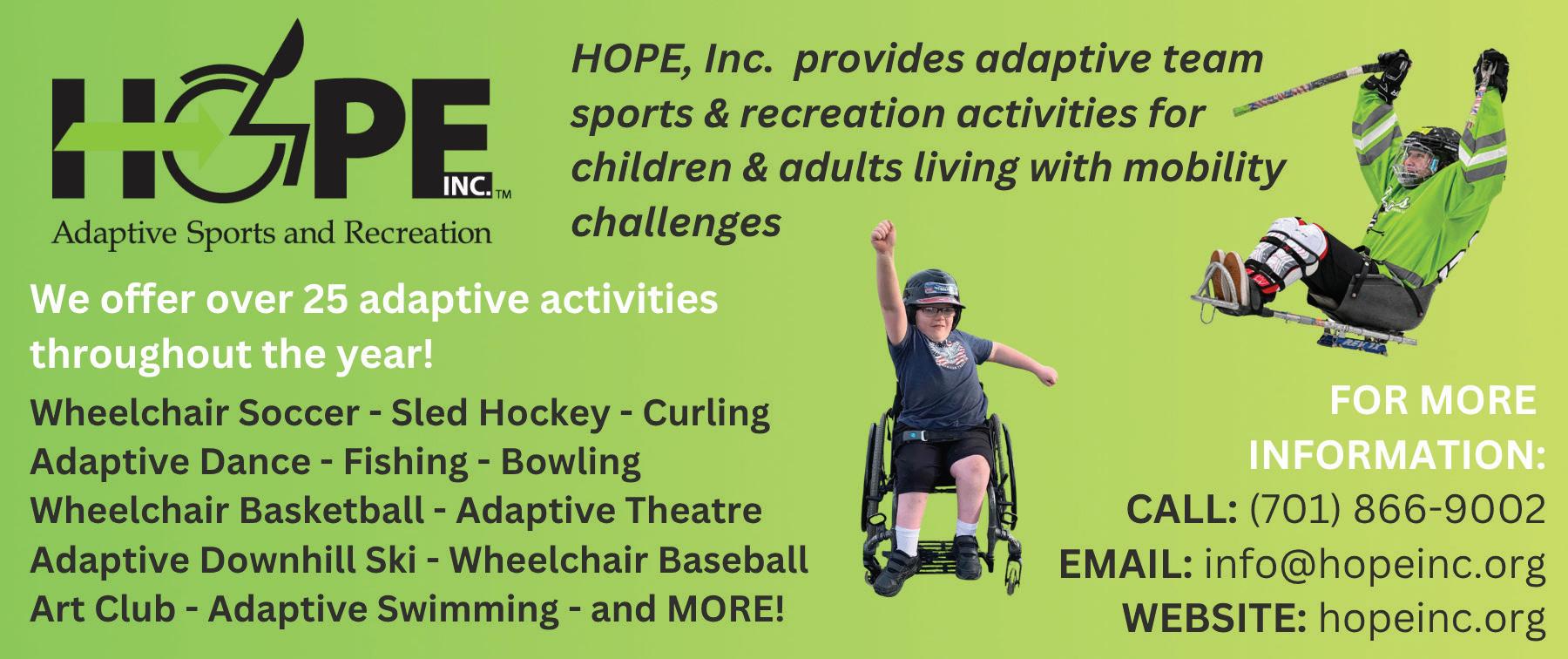 HOPE INC.™
Adaptive Sports and Recreation

HOPE, Inc. provides adaptive team sports & recreation activities for children & adults living with mobility challenges

We offer over 25 adaptive activities throughout the year!

Wheelchair Soccer - Sled Hockey - Curling
Adaptive Dance - Fishing - Bowling
Wheelchair Basketball - Adaptive Theatre
Adaptive Downhill Ski - Wheelchair Baseball
Art Club - Adaptive Swimming - and MORE!

FOR MORE INFORMATION:
CALL: (701) 866-9002
EMAIL: info@hopeinc.org
WEBSITE: hopeinc.org